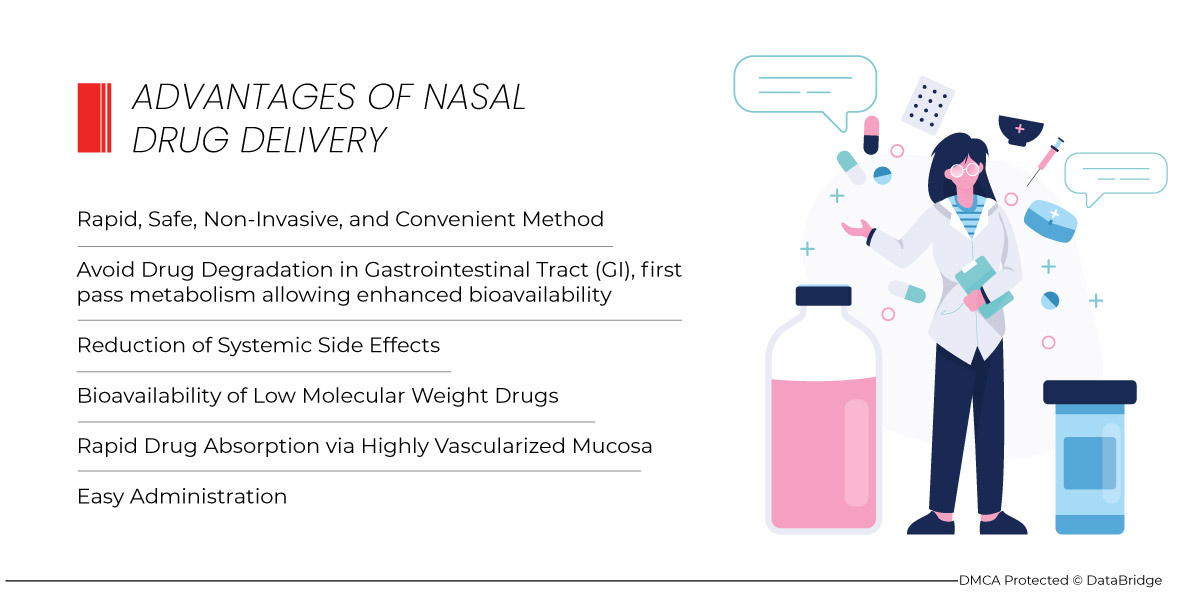 ADVANTAGES OF NASAL DRUG DELIVERY

Rapid, Safe, Non-Invasive, and Convenient Method

Avoid Drug Degradation in Gastrointestinal Tract (GI), first pass metabolism allowing enhanced bioavailability

Reduction of Systemic Side Effects

Bioavailability of Low Molecular Weight Drugs

Rapid Drug Absorption via Highly Vascularized Mucosa

Easy Administration

DMCA Protected © DataBridge